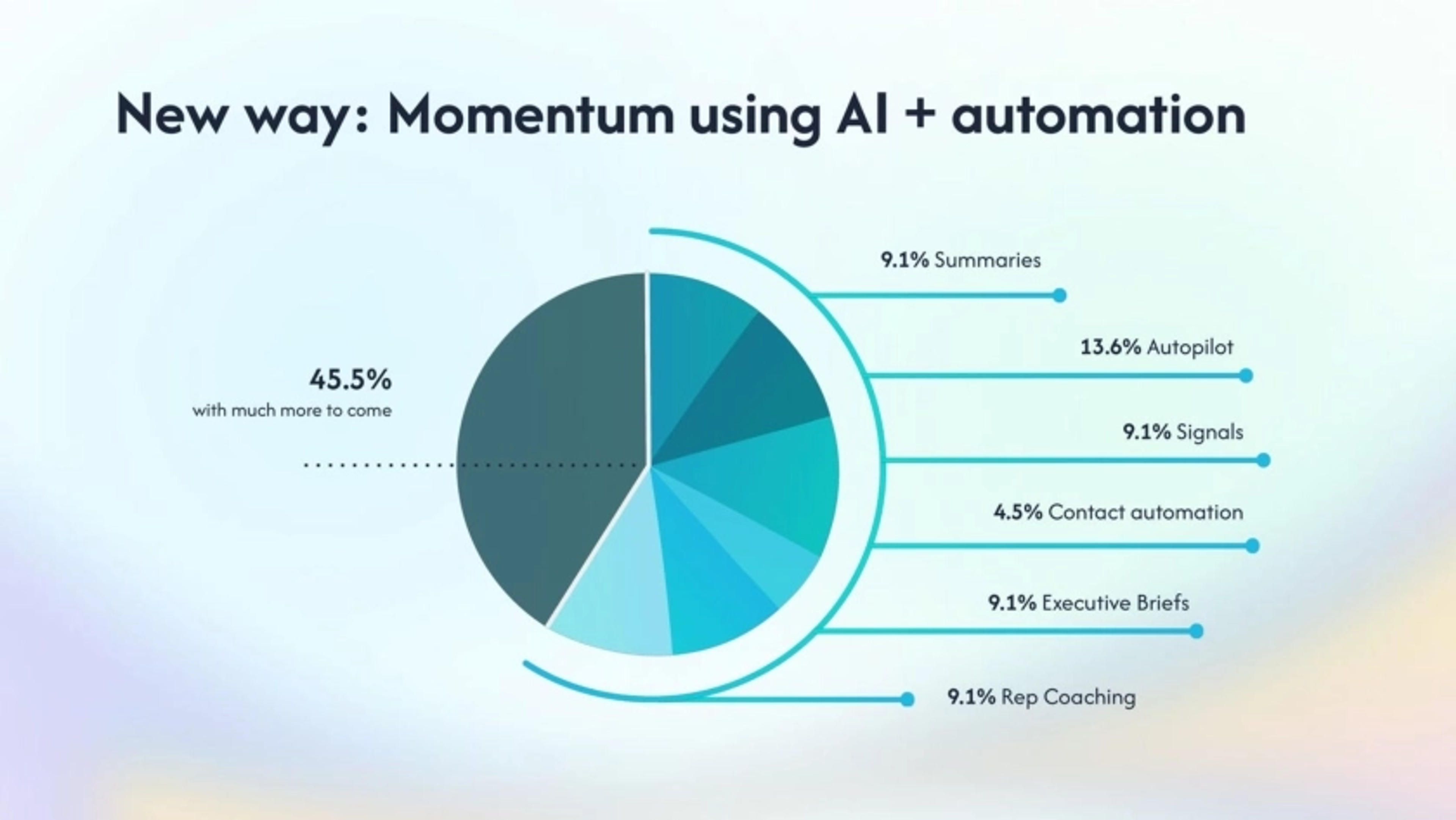 New way: Momentum using AI + automation

45.5%
with much more to come

9.1% Summaries

13.6% Autopilot

9.1% Signals

4.5% Contact automation

9.1% Executive Briefs

9.1% Rep Coaching